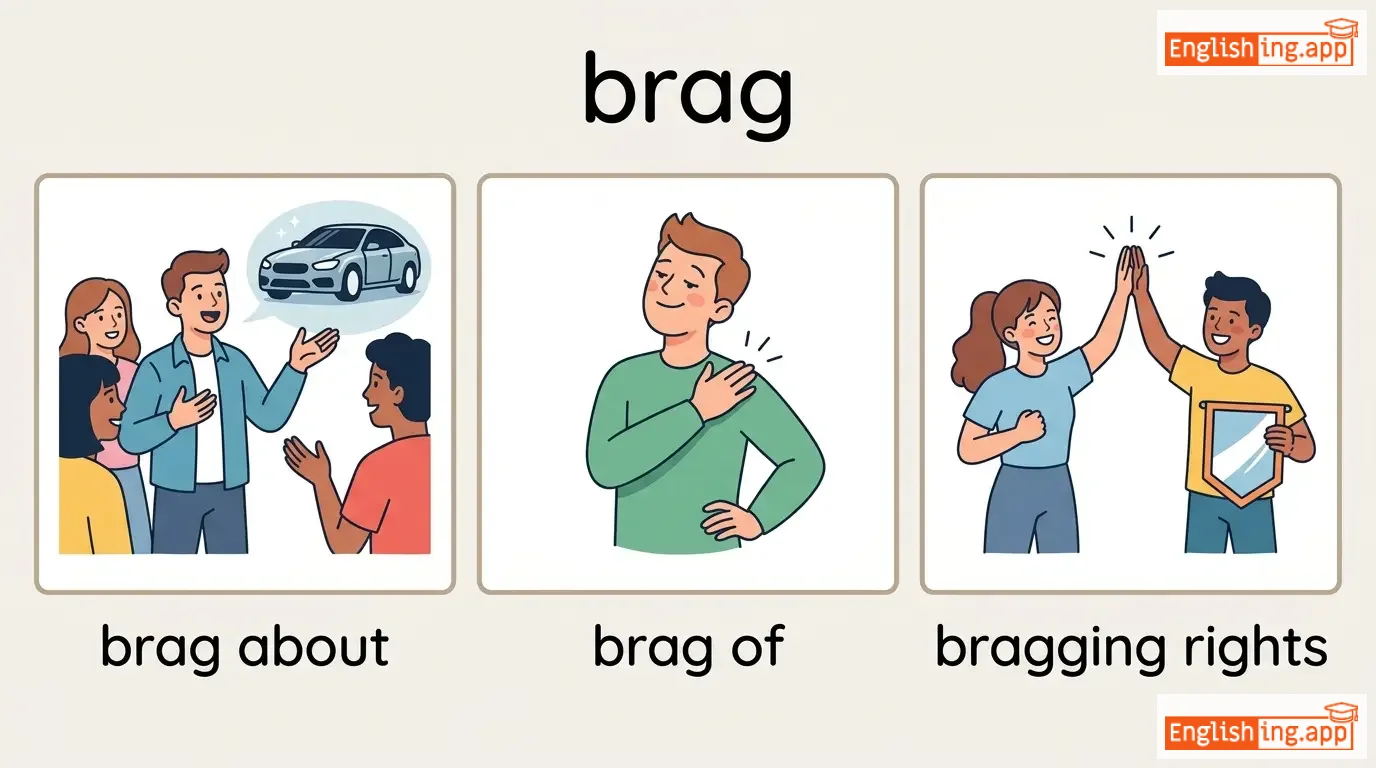 Englishing.app

brag

brag about

brag of

bragging rights

Englishing.app